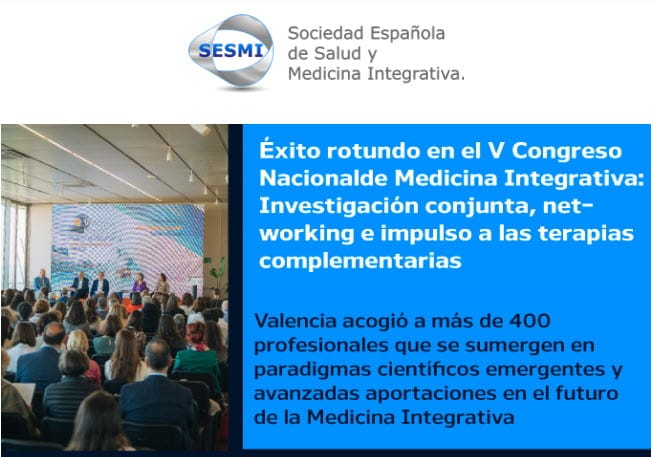 SESMI

Sociedad Española de Salud y Medicina Integrativa.

Éxito rotundo en el V Congreso Nacionalde Medicina Integrativa: Investigación conjunta, networking e impulso a las terapias complementarias

Valencia acogió a más de 400 profesionales que se sumergen en paradigmas científicos emergentes y avanzadas aportaciones en el futuro de la Medicina Integrativa